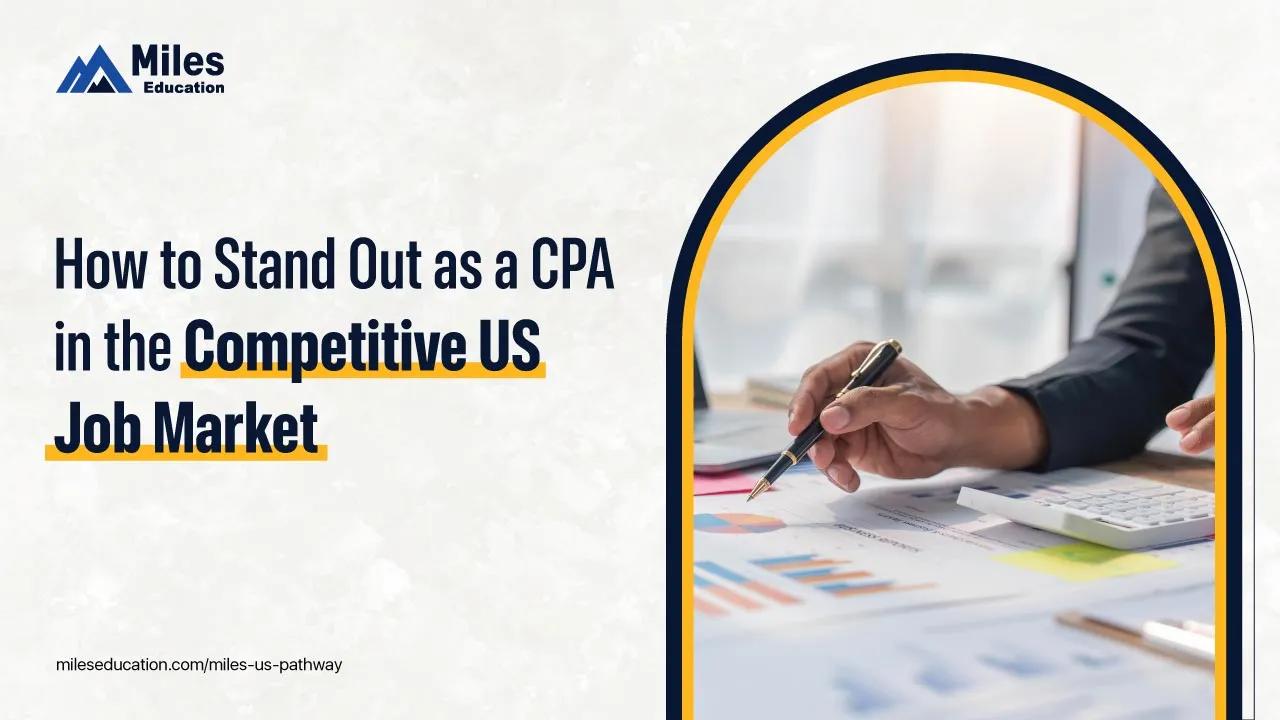 Miles
Education

How to Stand Out as a CPA in the Competitive US Job Market

mileseducation.com/miles-us-pathway